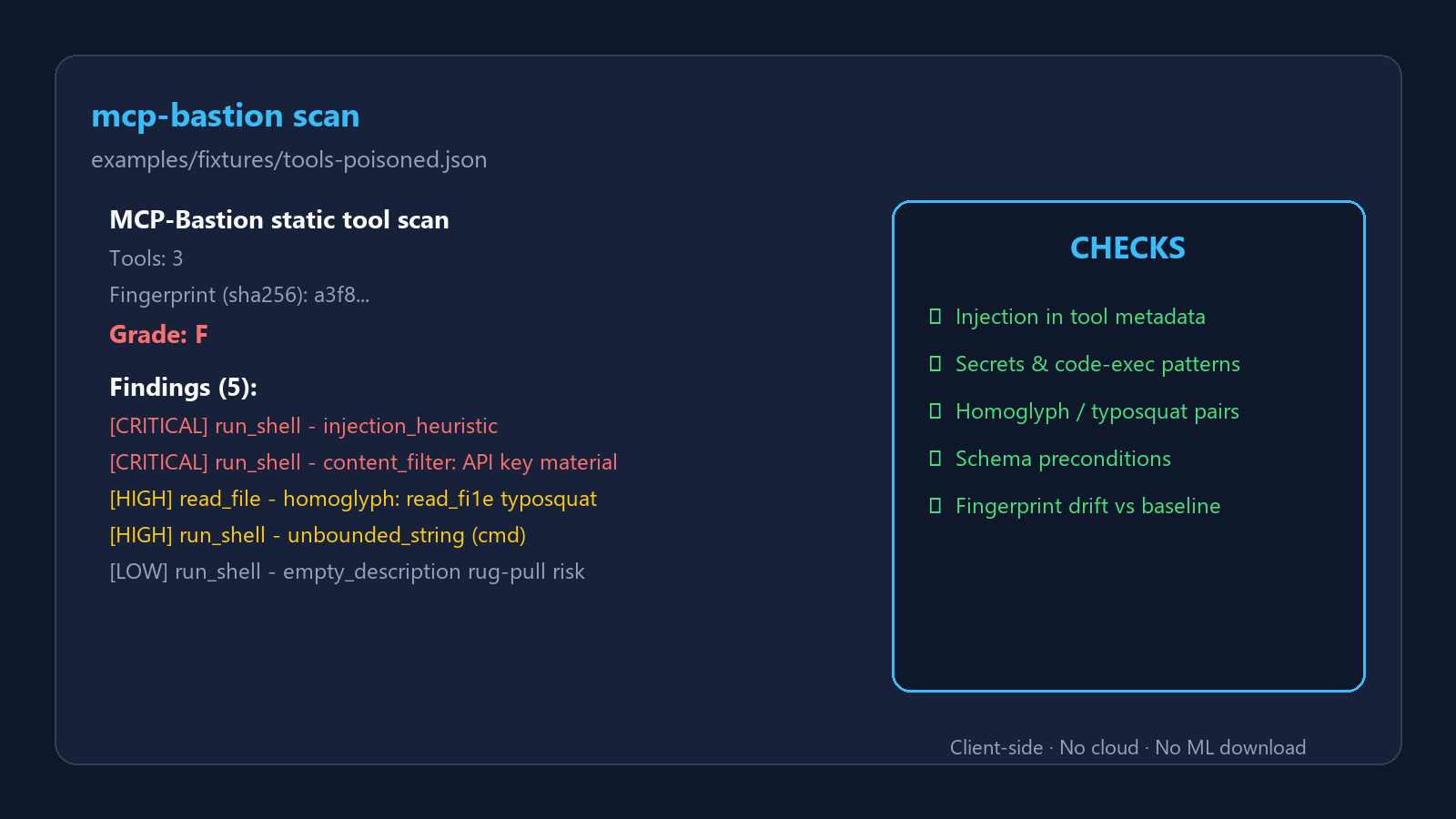 mcp-bastion scan

examples/fixtures/tools-poisoned.json

MCP-Bastion static tool scan

Tools: 3

Fingerprint (sha256): a3f8...

Grade: F

Findings (5):

[CRITICAL] run_shell - injection_heuristic

[CRITICAL] run_shell - content_filter: API key material

[HIGH] read_file - homoglyph: read_fi1e typosquat

[HIGH] run_shell - unbounded_string (cmd)

[LOW] run_shell - empty_description rug-pull risk

CHECKS

▯ Injection in tool metadata

▯ Secrets & code-exec patterns

▯ Homoglyph / typosquat pairs

▯ Schema preconditions

▯ Fingerprint drift vs baseline

Client-side · No cloud · No ML download